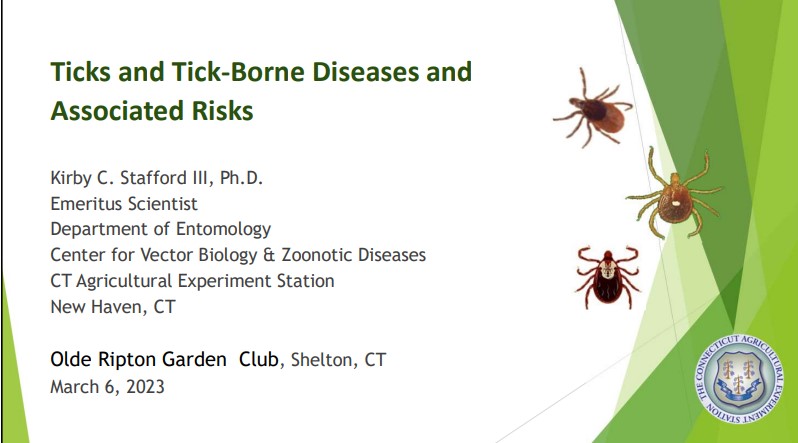 Ticks and Tick-Borne Diseases and Associated Risks

Kirby C. Stafford III, Ph.D.
Emeritus Scientist
Department of Entomology
Center for Vector Biology & Zoonotic Diseases
CT Agricultural Experiment Station
New Haven, CT

Olde Ripton Garden Club, Shelton, CT
March 6, 2023

THE CONNECTICUT AGRICULTURAL EXPERIMENT STATION